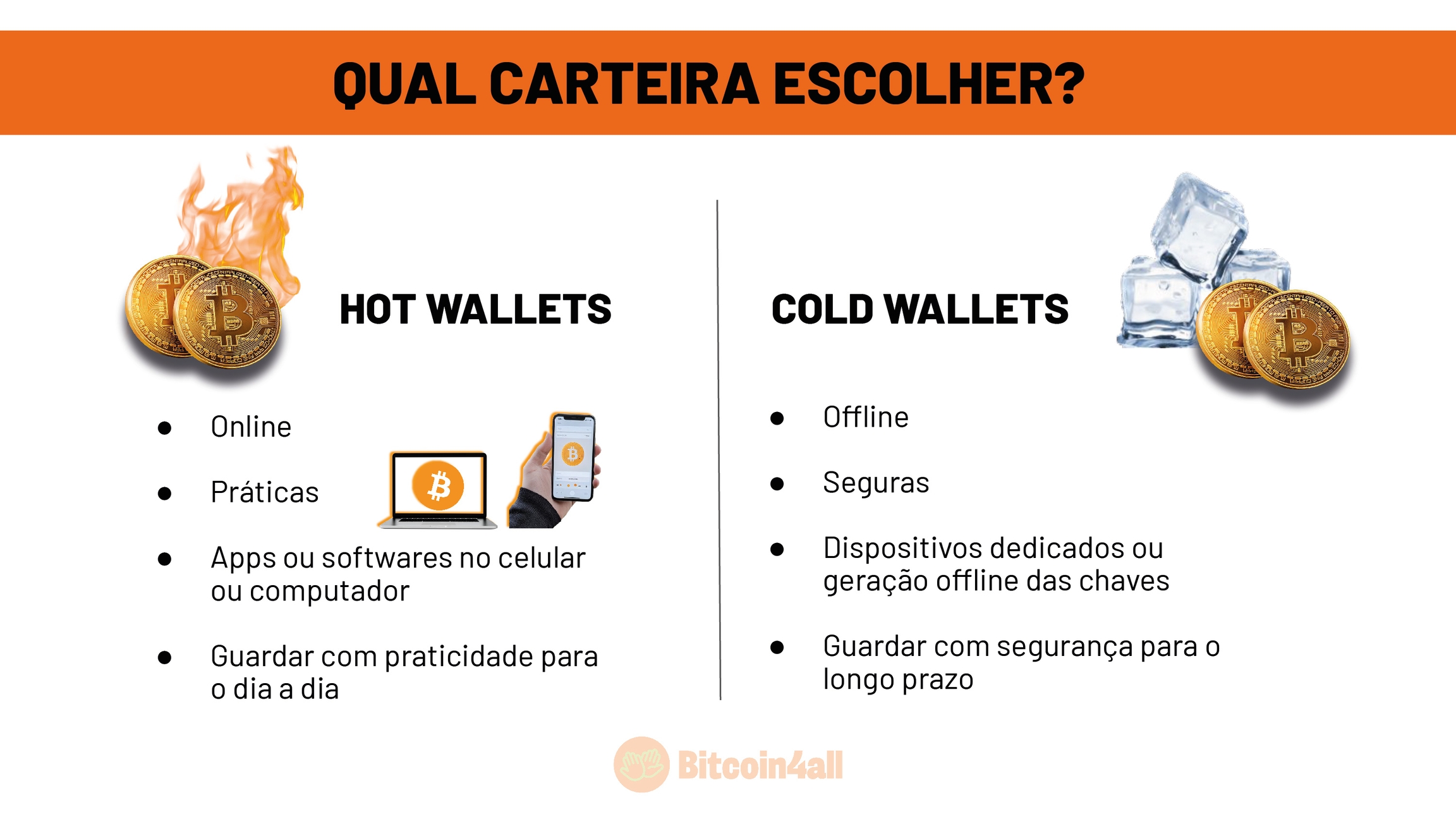 QUAL CARTEIRA ESCOLHER?

HOT WALLETS

- Online
- Práticas
- Apps ou softwares no celular ou computador
- Guardar com praticidade para o dia a dia

COLD WALLETS

- Offline
- Seguras
- Dispositivos dedicados ou geração offline das chaves
- Guardar com segurança para o longo prazo

Bitcoin4all